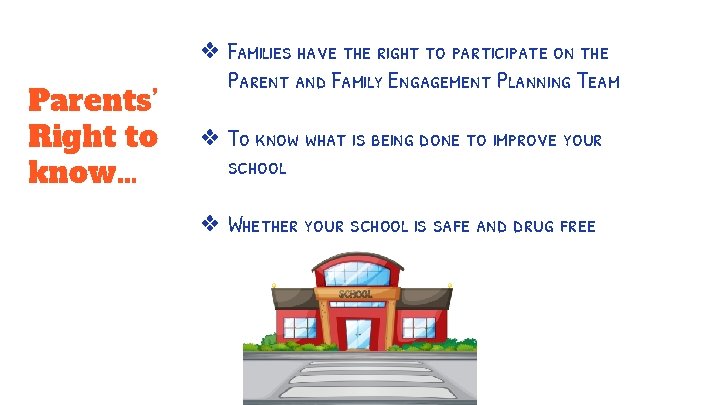 Parents' Right to know...

❖ Families have the right to participate on the Parent and Family Engagement Planning Team

❖ To know what is being done to improve your school

❖ Whether your school is safe and drug free

SCHOOL